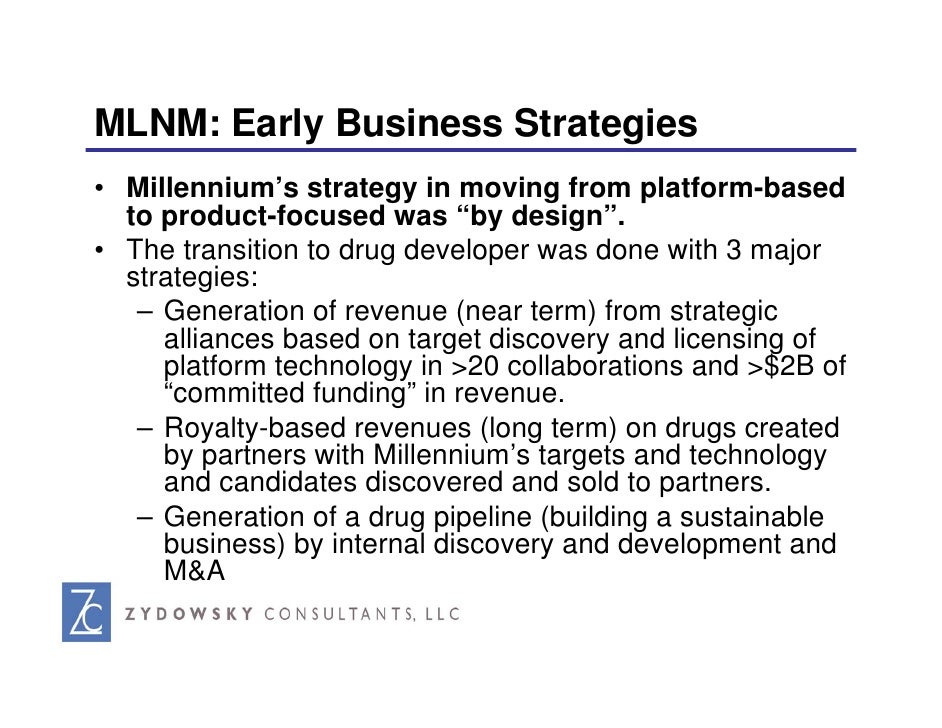 MLNM: Early Business Strategies

• Millennium's strategy in moving from platform-based to product-focused was "by design".
• The transition to drug developer was done with 3 major strategies:
– Generation of revenue (near term) from strategic alliances based on target discovery and licensing of platform technology in >20 collaborations and >$2B of "committed funding" in revenue.
– Royalty-based revenues (long term) on drugs created by partners with Millennium's targets and technology and candidates discovered and sold to partners.
– Generation of a drug pipeline (building a sustainable business) by internal discovery and development and M&A

ZC ZYDOWSKY CONSULTANTS, LLC